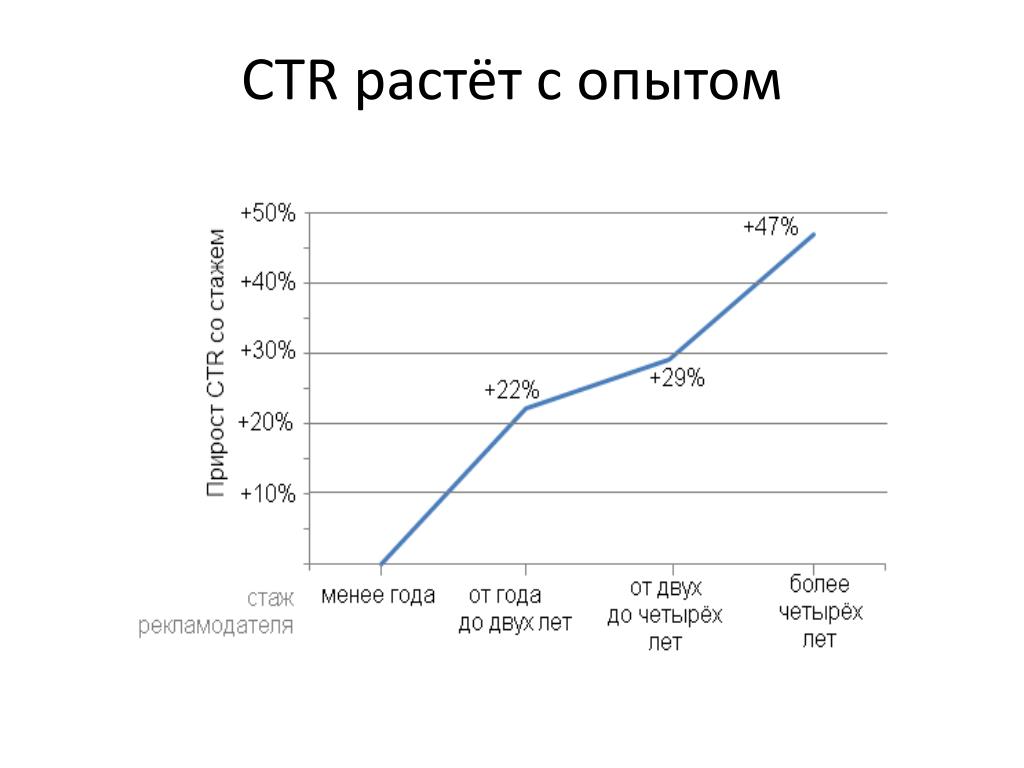 CTR растёт с опытом

Прирост CTR со стажем

+50%
+40%
+30%
+20%
+10%

+22%
+29%
+47%

стаж рекламодателя

менее года

от года до двух лет

от двух до четырёх лет

более четырёх лет